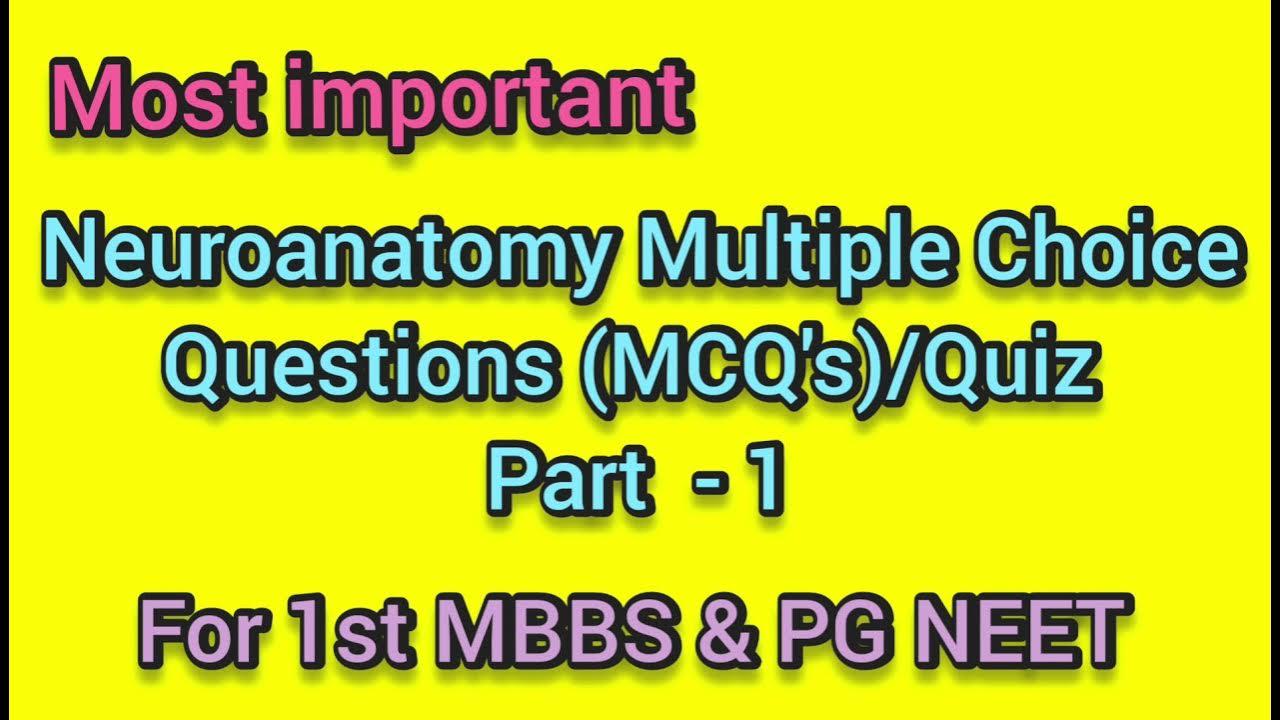 Most important

Neuroanatomy Multiple Choice Questions (MCQ's)/Quiz Part - 1

For 1st MBBS & PG NEET